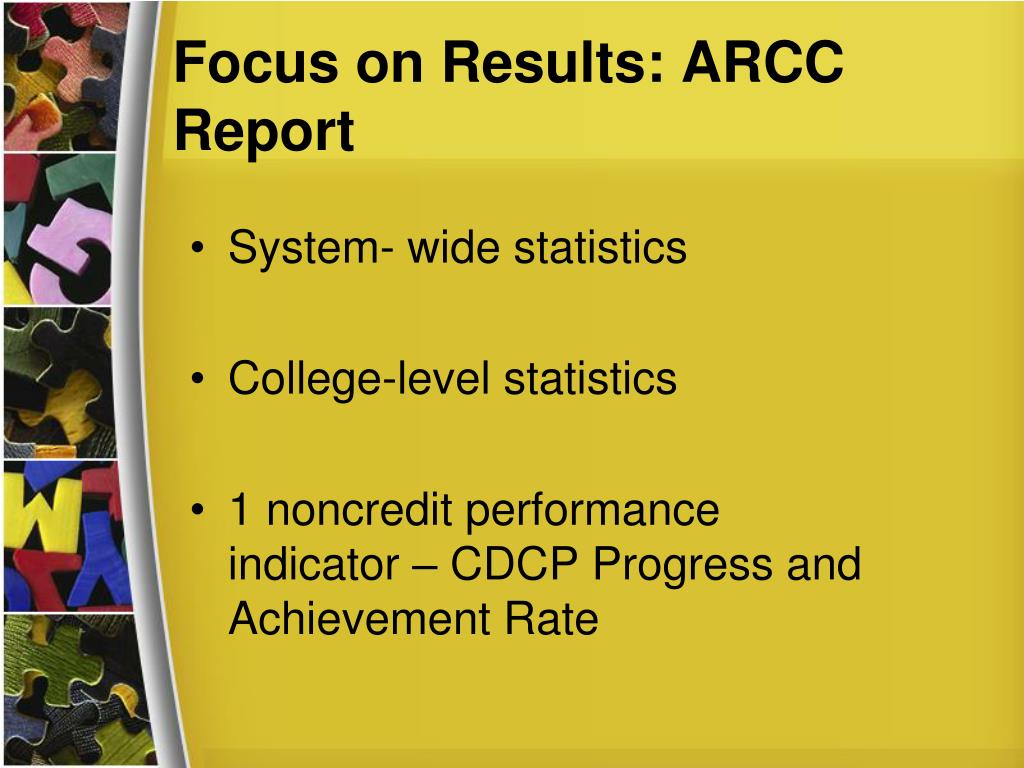 Focus on Results: ARCC Report

• System- wide statistics

• College-level statistics

• 1 noncredit performance indicator – CDCP Progress and Achievement Rate